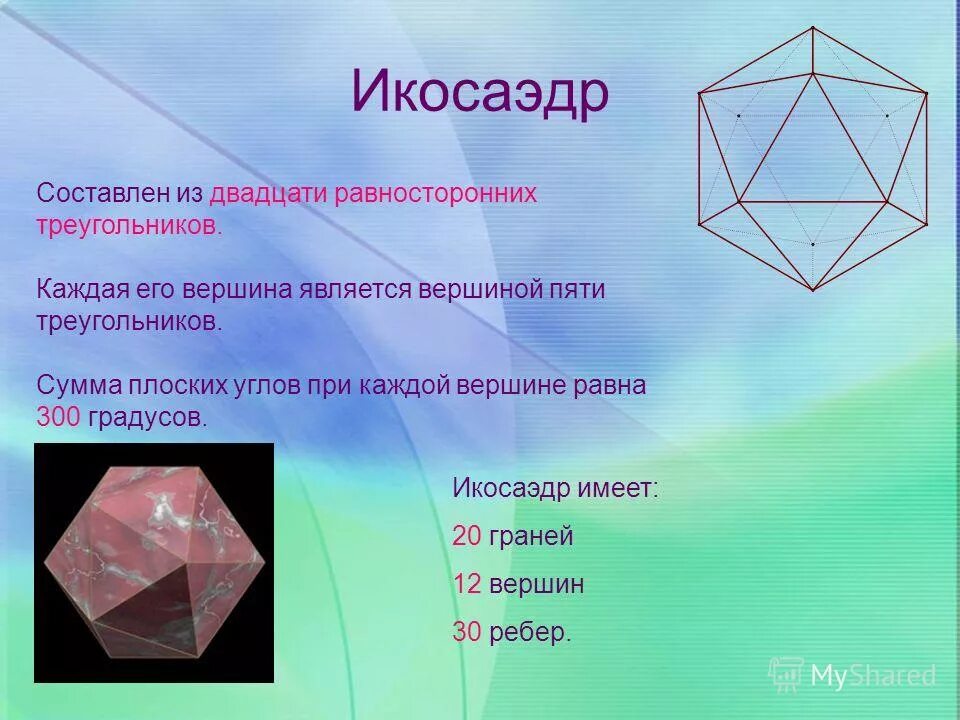 Икосаэдр

Составлен из двадцати равносторонних треугольников.

Каждая его вершина является вершиной пяти треугольников.

Сумма плоских углов при каждой вершине равна 300 градусов.

Икосаэдр имеет:

20 граней

12 вершин

30 ребер.

MyShared